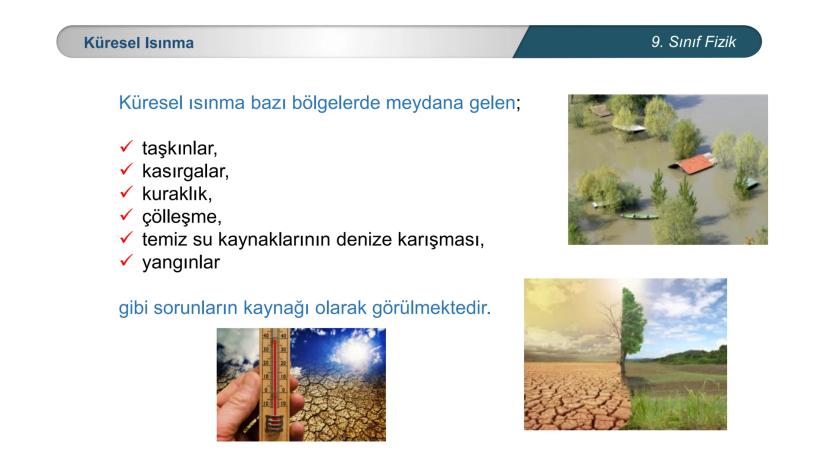 Küresel Isınma

9. Sınıf Fizik

Küresel ısınma bazı bölgelerde meydana gelen;

✓ taşkınlar,
✓ kasırgalar,
✓ kuraklık,
✓ çölleşme,
✓ temiz su kaynaklarının denize karışması,
✓ yangınlar

gibi sorunların kaynağı olarak görülmektedir.